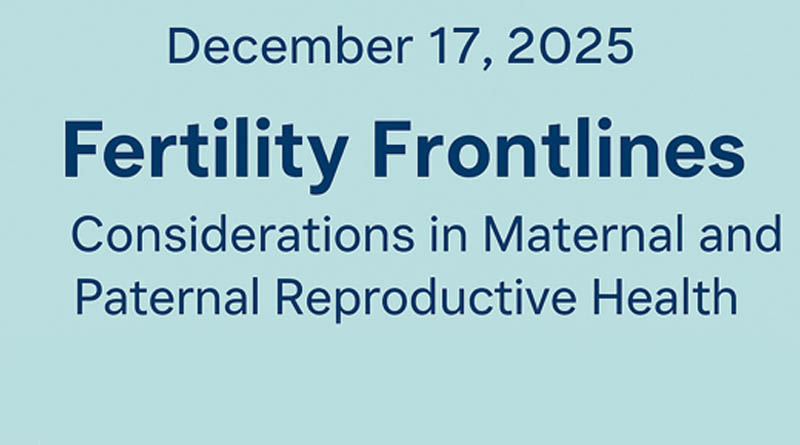 December 17, 2025

Fertility Frontlines

Considerations in Maternal and Paternal Reproductive Health